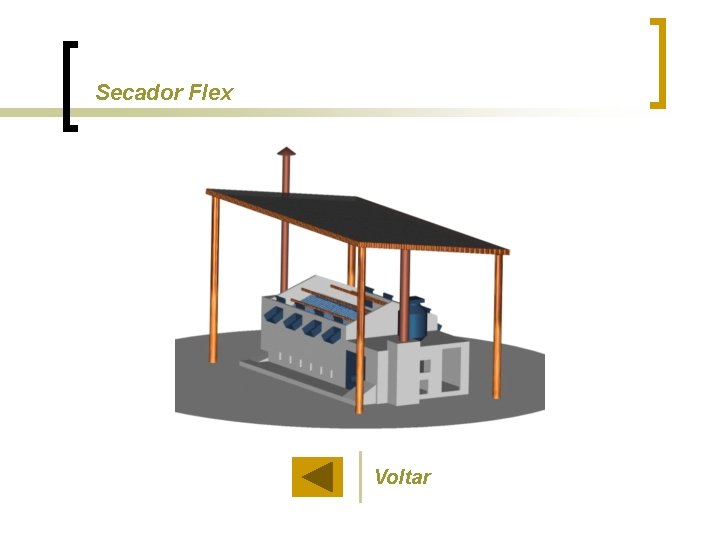 Secador Flex

Voltar